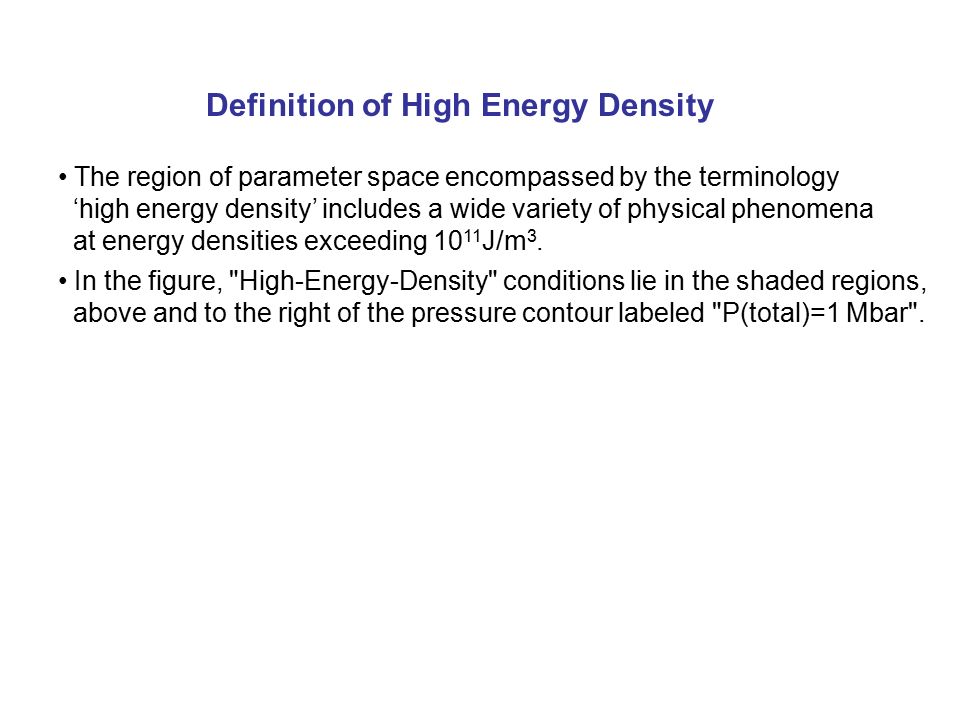 Definition of High Energy Density

• The region of parameter space encompassed by the terminology ‘high energy density’ includes a wide variety of physical phenomena at energy densities exceeding $10^{11}$J/m$^3$.

• In the figure, "High-Energy-Density" conditions lie in the shaded regions, above and to the right of the pressure contour labeled "P(total)=1 Mbar".